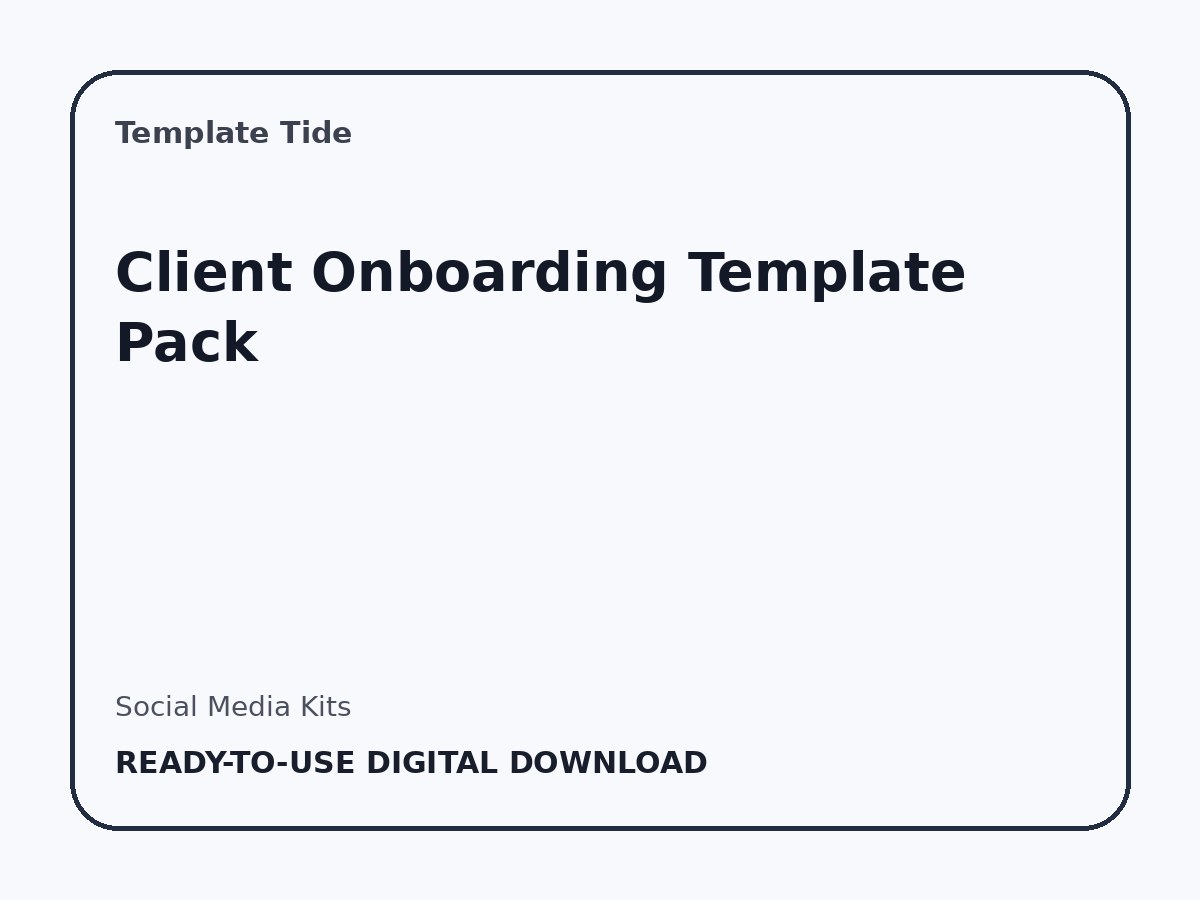 Template Tide

Client Onboarding Template Pack

Social Media Kits

READY-TO-USE DIGITAL DOWNLOAD